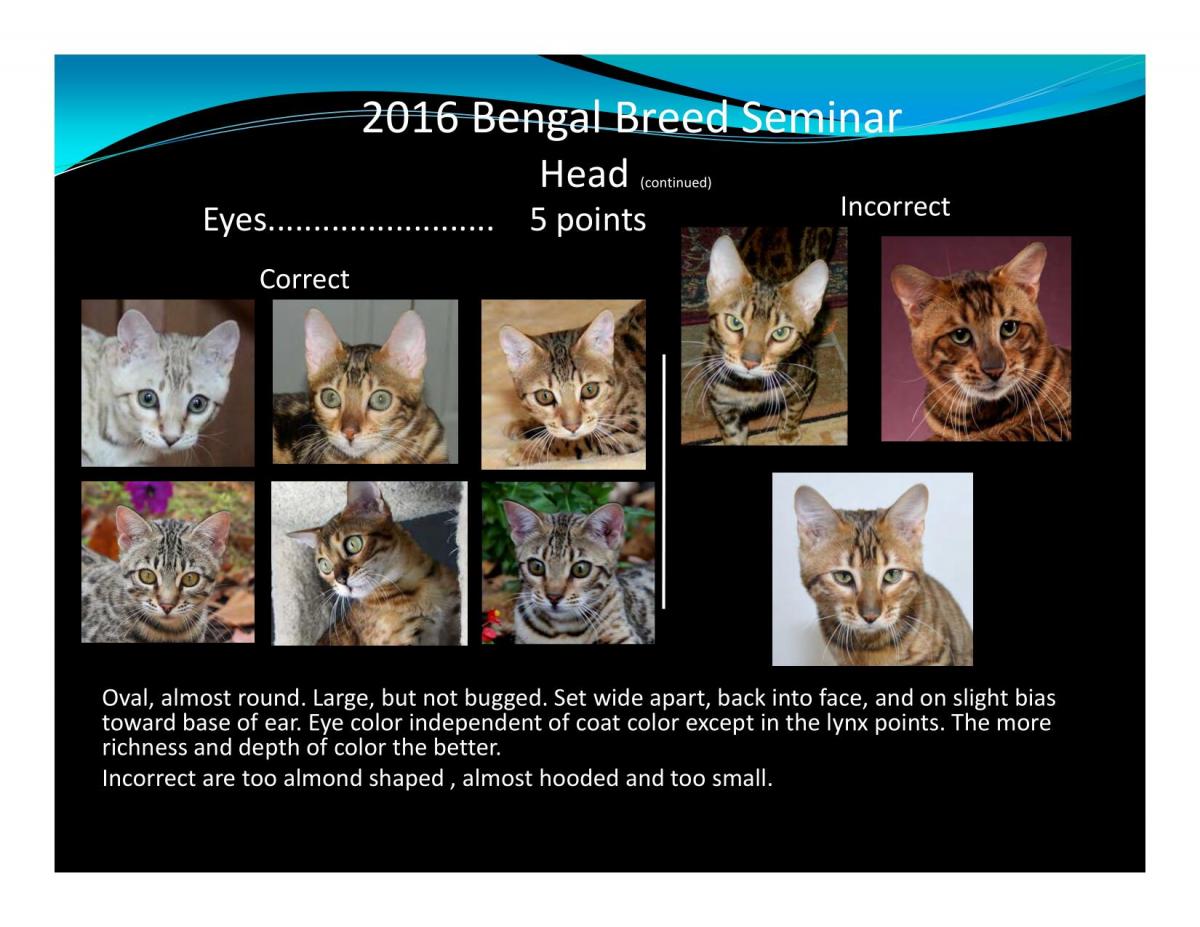 2016 Bengal Breed Seminar

Head (continued)

Eyes......................... 5 points

Correct

Incorrect

Oval, almost round. Large, but not bugged. Set wide apart, back into face, and on slight bias toward base of ear. Eye color independent of coat color except in the lynx points. The more richness and depth of color the better.

Incorrect are too almond shaped , almost hooded and too small.